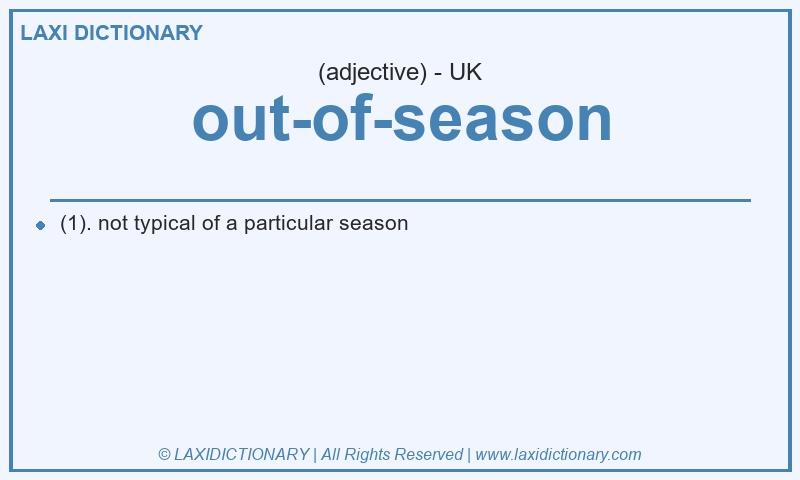 LAXI DICTIONARY

(adjective) - UK

out-of-season

(1). not typical of a particular season

© LAXIDICTIONARY | All Rights Reserved | www.laxidictionary.com